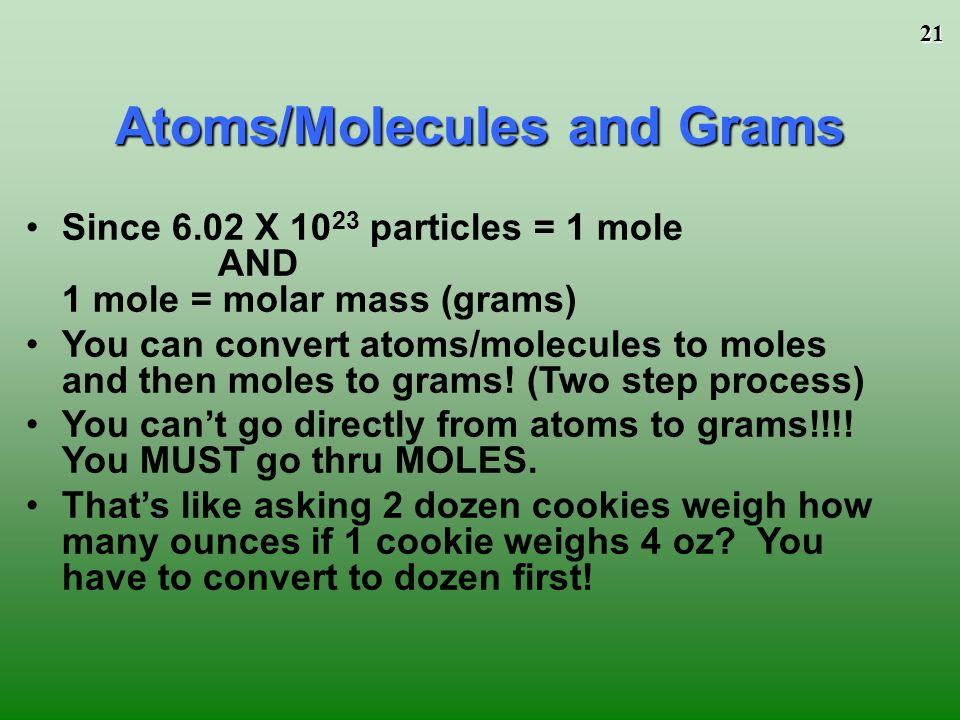 21

Atoms/Molecules and Grams

• Since 6.02 X $10^{23}$ particles = 1 mole
AND
1 mole = molar mass (grams)

• You can convert atoms/molecules to moles and then moles to grams! (Two step process)

• You can't go directly from atoms to grams!!!! You MUST go thru MOLES.

• That's like asking 2 dozen cookies weigh how many ounces if 1 cookie weighs 4 oz? You have to convert to dozen first!